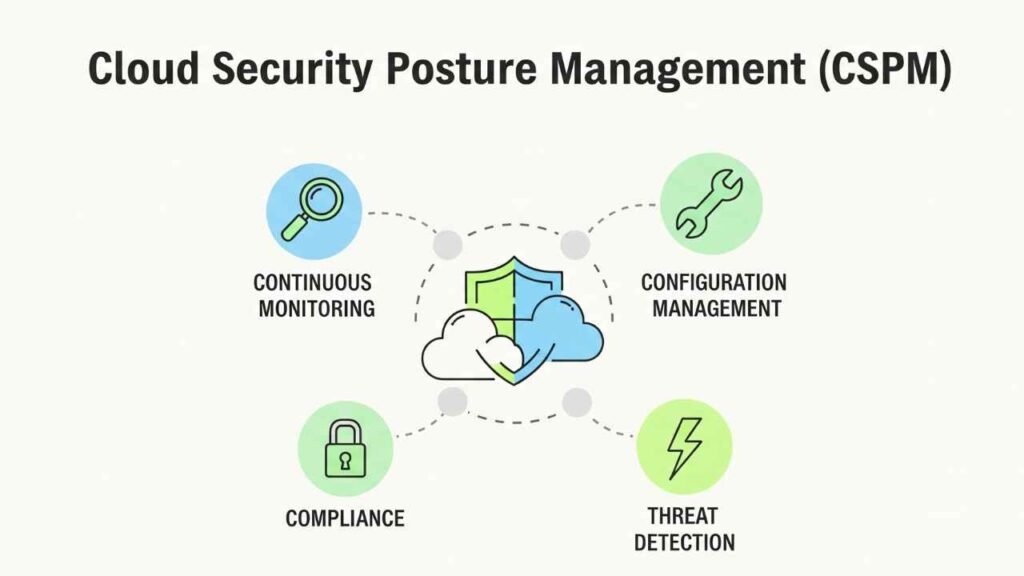 Cloud Security Posture Management (CSPM)

CONTINUOUS MONITORING

CONFIGURATION MANAGEMENT

COMPLIANCE

THREAT DETECTION